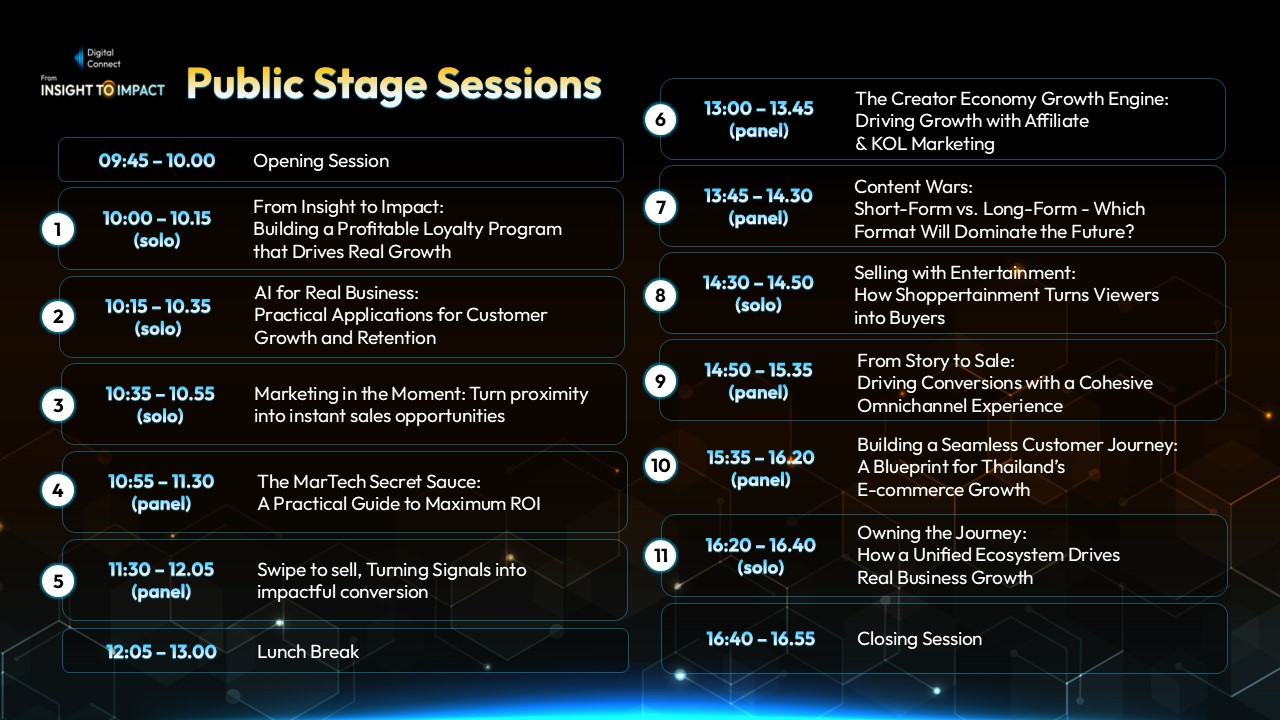 Digital Connect
From INSIGHT TO IMPACT

Public Stage Sessions

09:45 – 10.00 Opening Session

1 10:00 – 10.15 (solo) From Insight to Impact: Building a Profitable Loyalty Program that Drives Real Growth

2 10:15 – 10.35 (solo) AI for Real Business: Practical Applications for Customer Growth and Retention

3 10:35 – 10.55 (solo) Marketing in the Moment: Turn proximity into instant sales opportunities

4 10:55 – 11.30 (panel) The MarTech Secret Sauce: A Practical Guide to Maximum ROI

5 11:30 – 12.05 (panel) Swipe to sell, Turning Signals into impactful conversion

12:05 – 13.00 Lunch Break

6 13:00 – 13.45 (panel) The Creator Economy Growth Engine: Driving Growth with Affiliate & KOL Marketing

7 13:45 – 14.30 (panel) Content Wars: Short-Form vs. Long-Form - Which Format Will Dominate the Future?

8 14:30 – 14.50 (solo) Selling with Entertainment: How Shoppertainment Turns Viewers into Buyers

9 14:50 – 15.35 (panel) From Story to Sale: Driving Conversions with a Cohesive Omnichannel Experience

10 15:35 – 16.20 (panel) Building a Seamless Customer Journey: A Blueprint for Thailand's E-commerce Growth

11 16:20 – 16.40 (solo) Owning the Journey: How a Unified Ecosystem Drives Real Business Growth

16:40 – 16.55 Closing Session